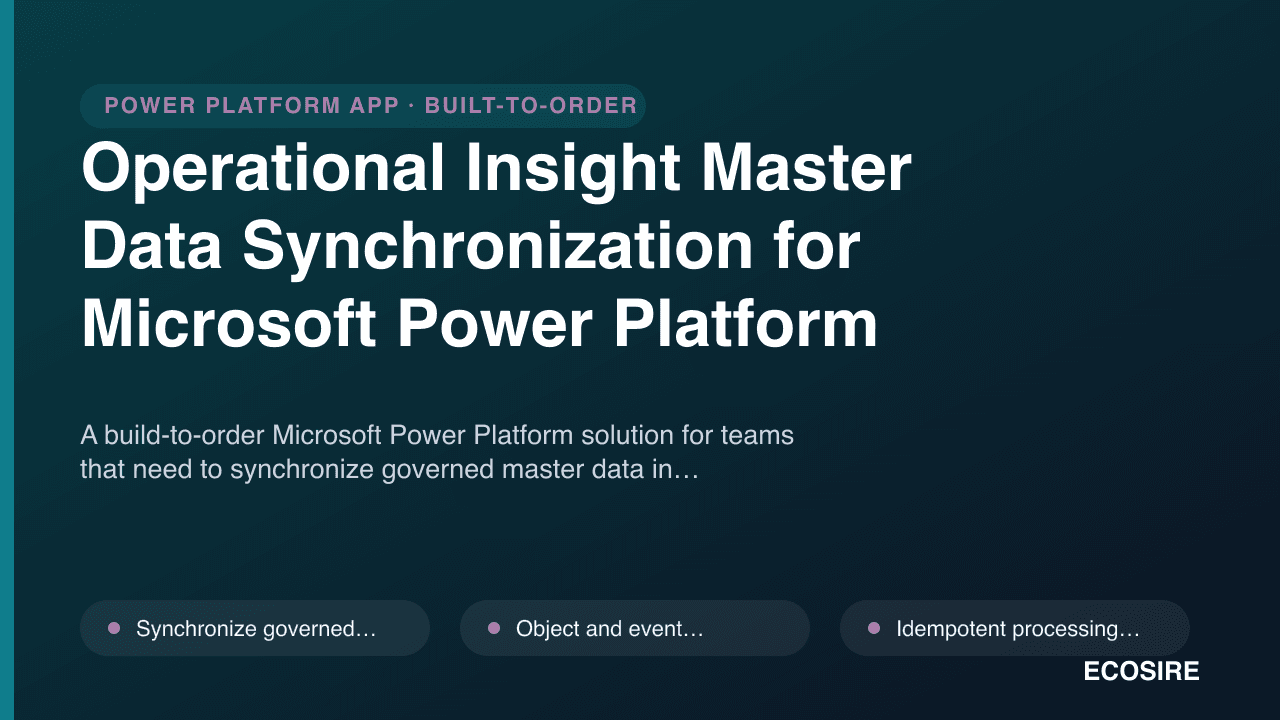 POWER PLATFORM APP · BUILT-TO-ORDER

Operational Insight Master Data Synchronization for Microsoft Power Platform

A build-to-order Microsoft Power Platform solution for teams that need to synchronize governed master data in…

Synchronize governed…

Object and event…

Idempotent processing…

ECOSIRE